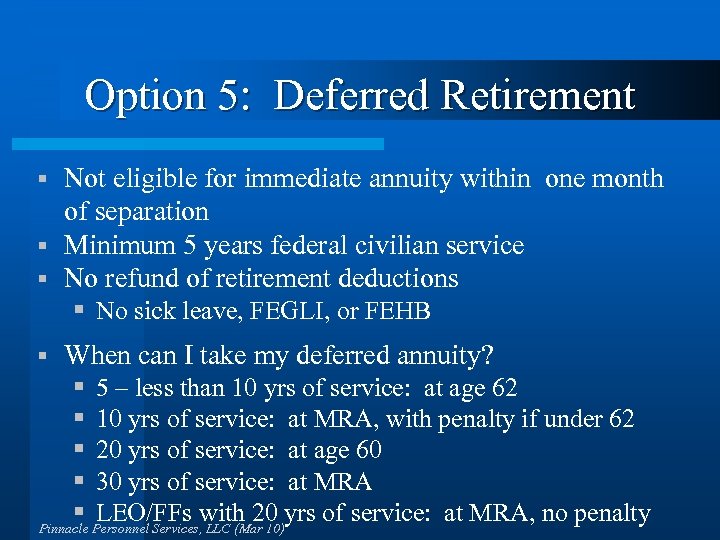 Option 5: Deferred Retirement

▪ Not eligible for immediate annuity within one month of separation
▪ Minimum 5 years federal civilian service
▪ No refund of retirement deductions
  ▪ No sick leave, FEGLI, or FEHB

▪ When can I take my deferred annuity?
  ▪ 5 – less than 10 yrs of service: at age 62
  ▪ 10 yrs of service: at MRA, with penalty if under 62
  ▪ 20 yrs of service: at age 60
  ▪ 30 yrs of service: at MRA
  ▪ LEO/FFs with 20 yrs of service: at MRA, no penalty

Pinnacle Personnel Services, LLC (Mar 10)